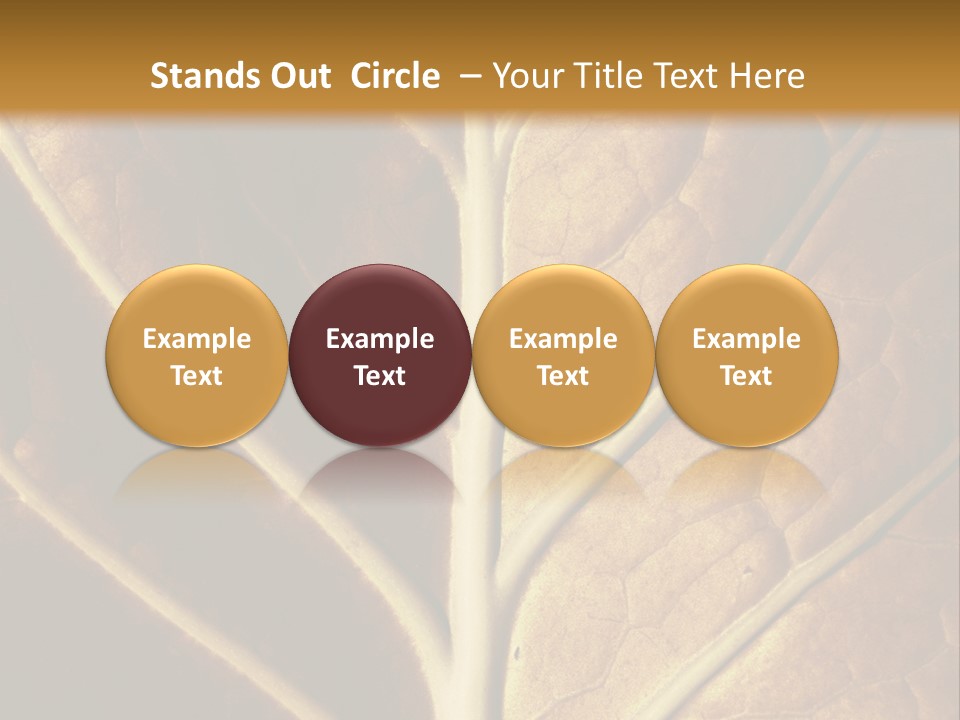 Stands Out Circle – Your Title Text Here

Example Text

Example Text

Example Text

Example Text